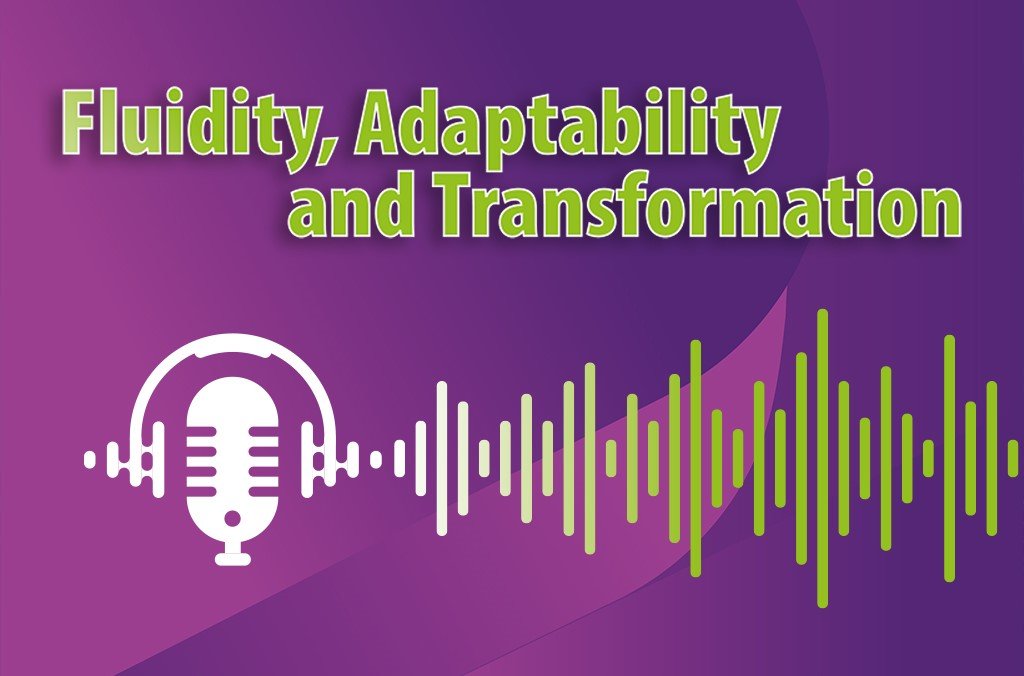 Fluidity, Adaptability and Transformation